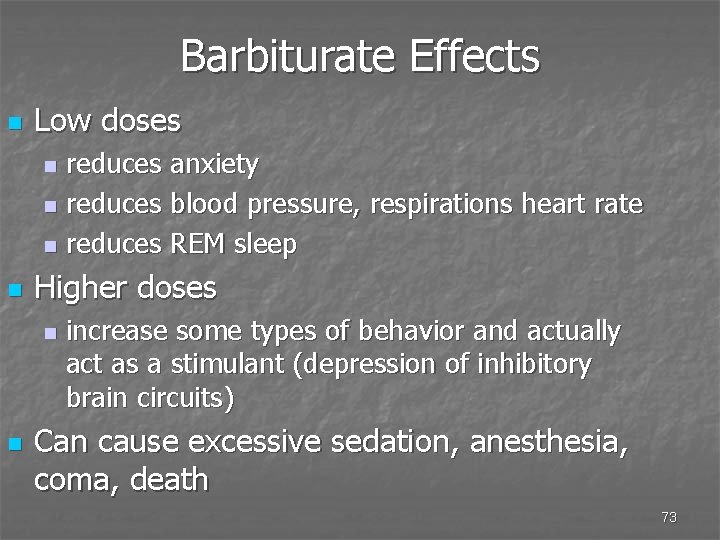 Barbiturate Effects

Low doses

reduces anxiety

reduces blood pressure, respirations heart rate

reduces REM sleep

Higher doses

increase some types of behavior and actually act as a stimulant (depression of inhibitory brain circuits)

Can cause excessive sedation, anesthesia, coma, death

73